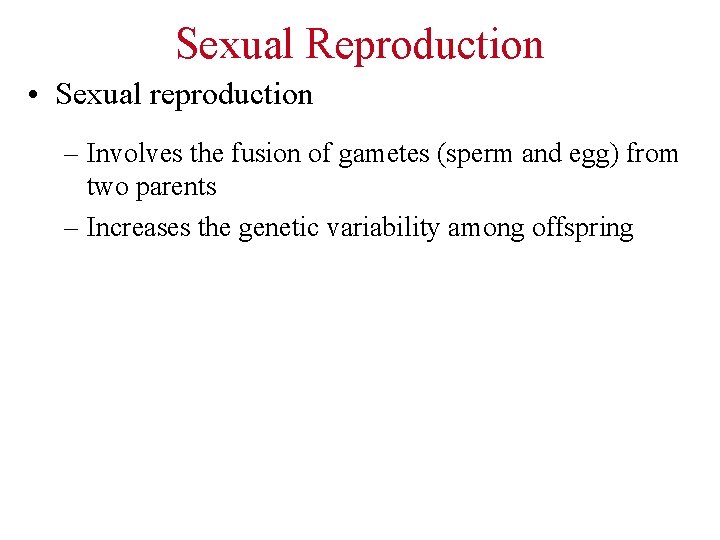 Sexual Reproduction

• Sexual reproduction

– Involves the fusion of gametes (sperm and egg) from two parents

– Increases the genetic variability among offspring